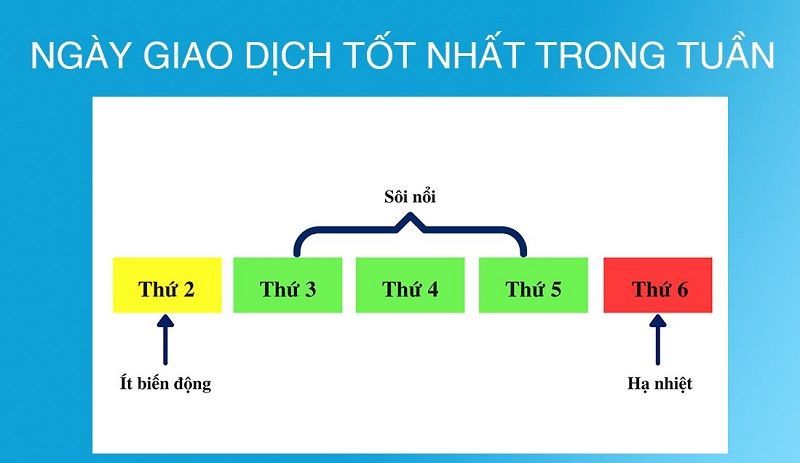 NGÀY GIAO DỊCH TỐT NHẤT TRONG TUẦN

Sôi nổi

Thứ 2

Thứ 3

Thứ 4

Thứ 5

Thứ 6

Ít biến động

Hạ nhiệt